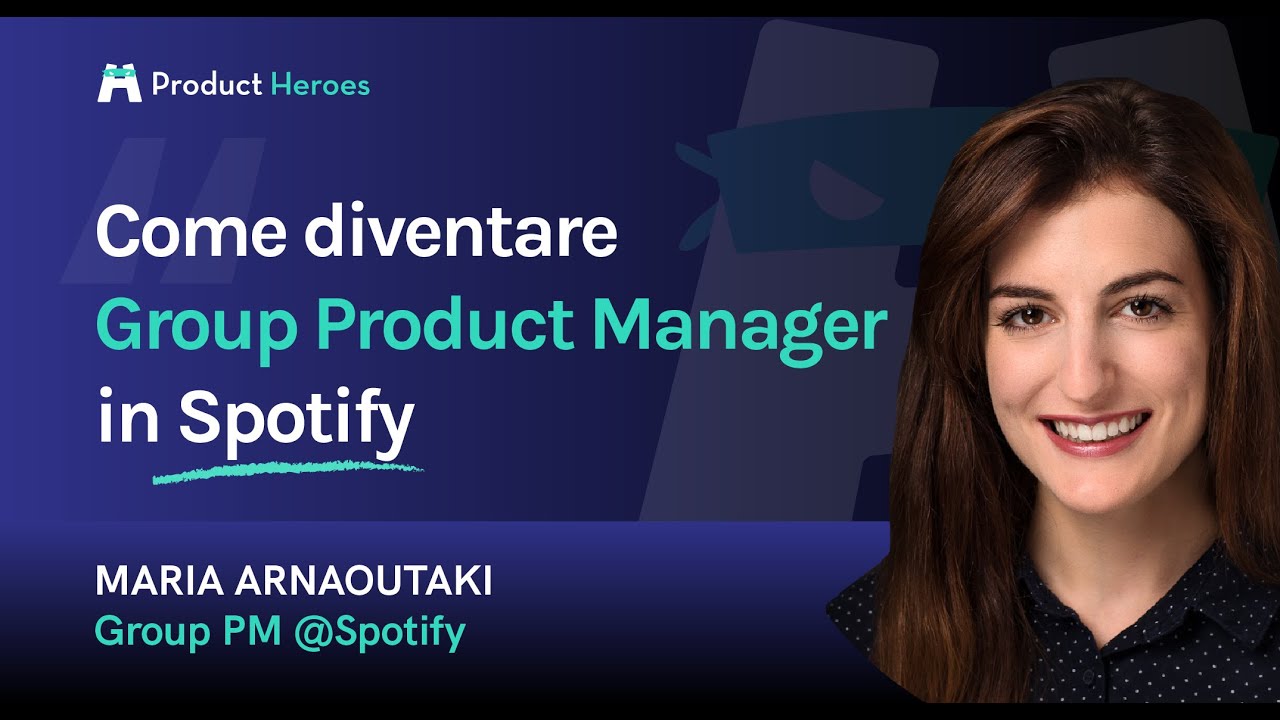 Product Heroes

Come diventare Group Product Manager in Spotify

MARIA ARNAOUTAKI
Group PM @Spotify